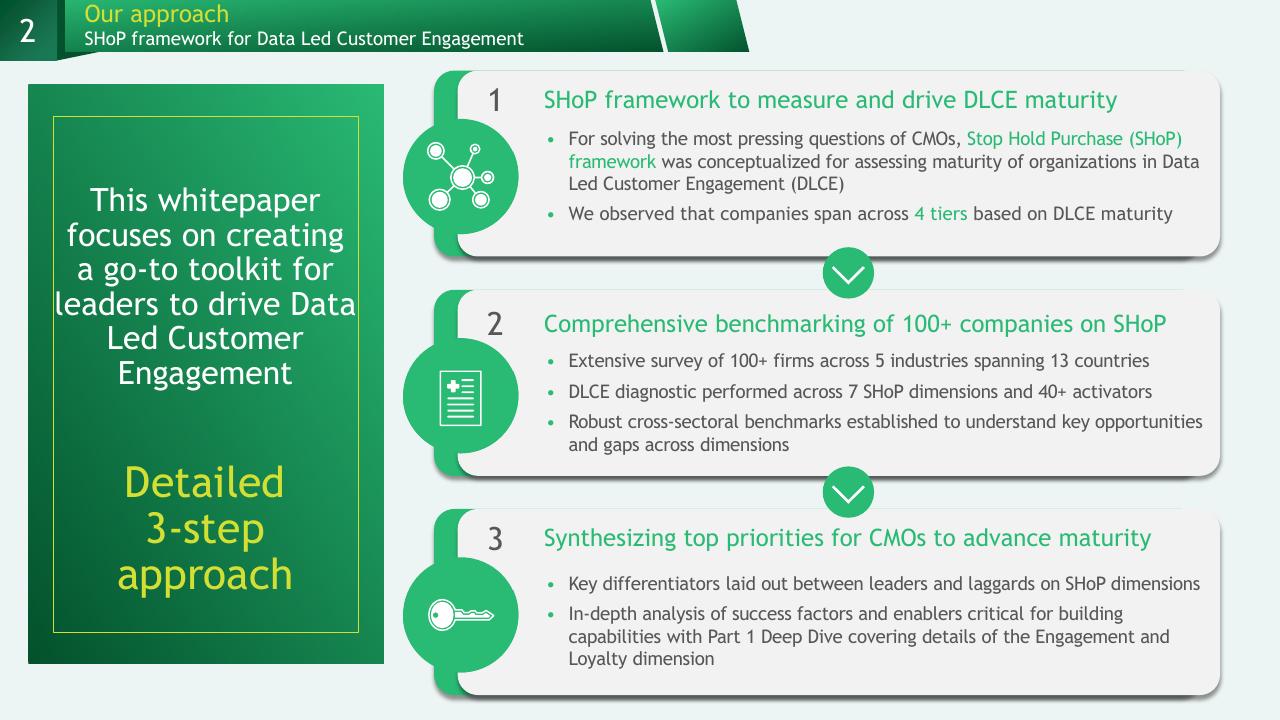 2

Our approach
SHoP framework for Data Led Customer Engagement

This whitepaper focuses on creating a go-to toolkit for leaders to drive Data Led Customer Engagement

Detailed 3-step approach

1 SHoP framework to measure and drive DLCE maturity

• For solving the most pressing questions of CMOs, Stop Hold Purchase (SHoP) framework was conceptualized for assessing maturity of organizations in Data Led Customer Engagement (DLCE)
• We observed that companies span across 4 tiers based on DLCE maturity

2 Comprehensive benchmarking of 100+ companies on SHoP

• Extensive survey of 100+ firms across 5 industries spanning 13 countries
• DLCE diagnostic performed across 7 SHoP dimensions and 40+ activators
• Robust cross-sectoral benchmarks established to understand key opportunities and gaps across dimensions

3 Synthesizing top priorities for CMOs to advance maturity

• Key differentiators laid out between leaders and laggards on SHoP dimensions
• In-depth analysis of success factors and enablers critical for building capabilities with Part 1 Deep Dive covering details of the Engagement and Loyalty dimension